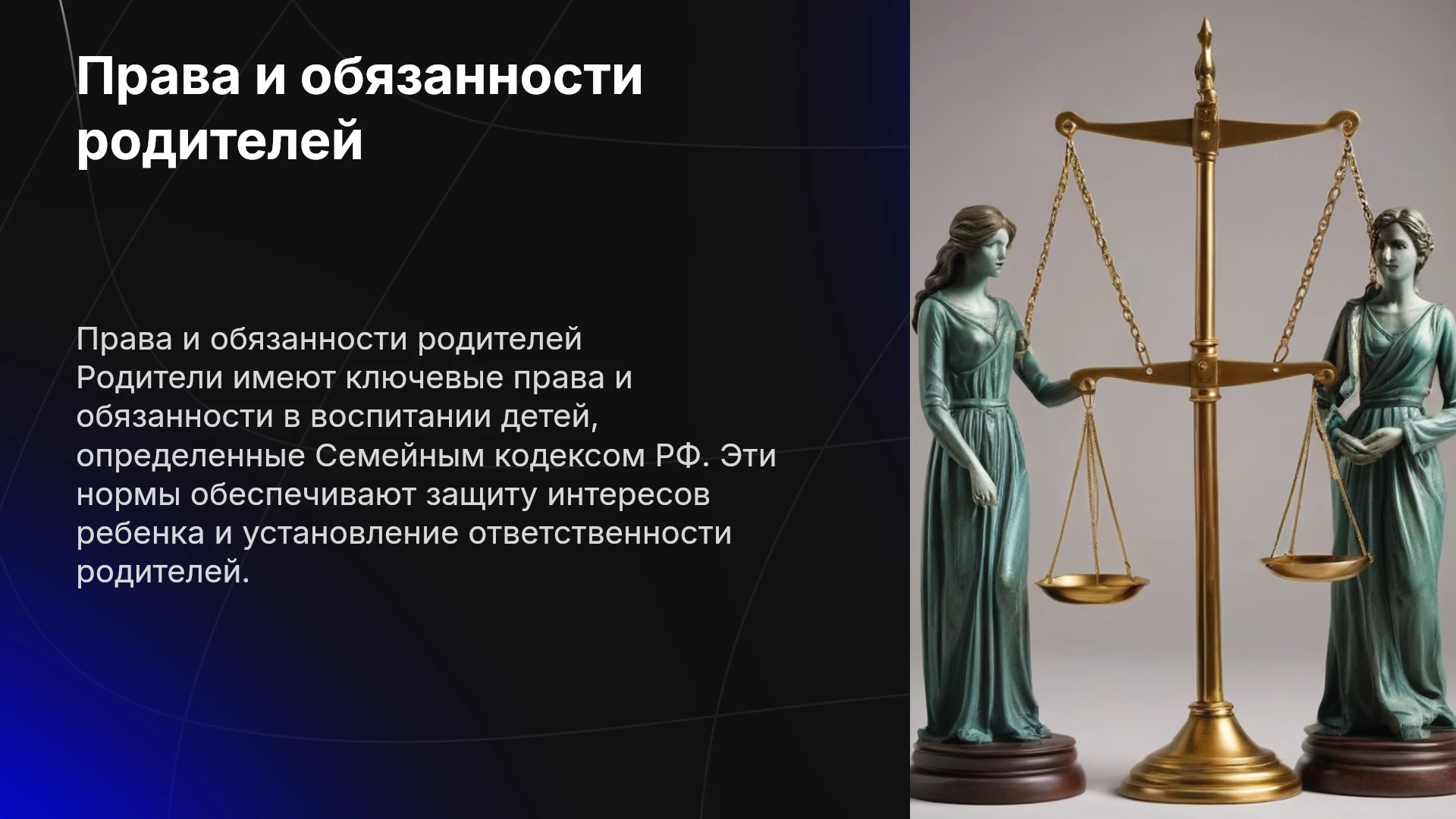 Права и обязанности родителей

Права и обязанности родителей
Родители имеют ключевые права и обязанности в воспитании детей, определенные Семейным кодексом РФ. Эти нормы обеспечивают защиту интересов ребенка и установление ответственности родителей.